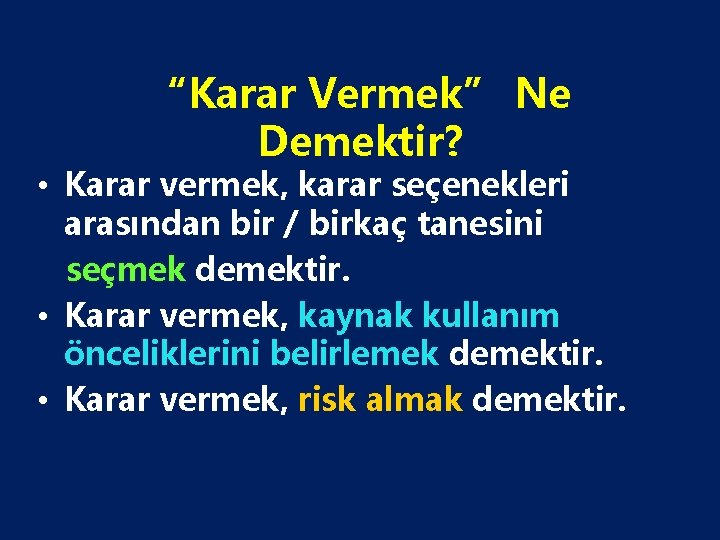 “Karar Vermek” Ne Demektir?

• Karar vermek, karar seçenekleri arasından bir / birkaç tanesini seçmek demektir.
• Karar vermek, kaynak kullanım önceliklerini belirlemek demektir.
• Karar vermek, risk almak demektir.